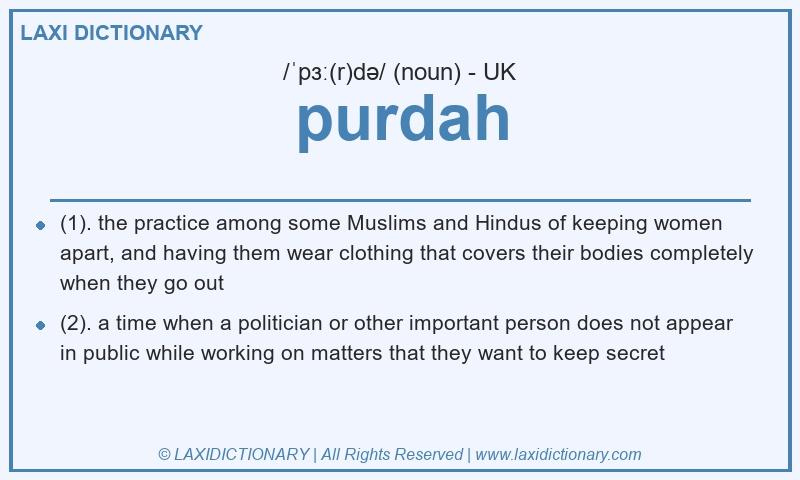 LAXI DICTIONARY

/ˈpɜː(r)də/ (noun) - UK

purdah

- (1). the practice among some Muslims and Hindus of keeping women apart, and having them wear clothing that covers their bodies completely when they go out
- (2). a time when a politician or other important person does not appear in public while working on matters that they want to keep secret

© LAXIDICTIONARY | All Rights Reserved | www.laxidictionary.com